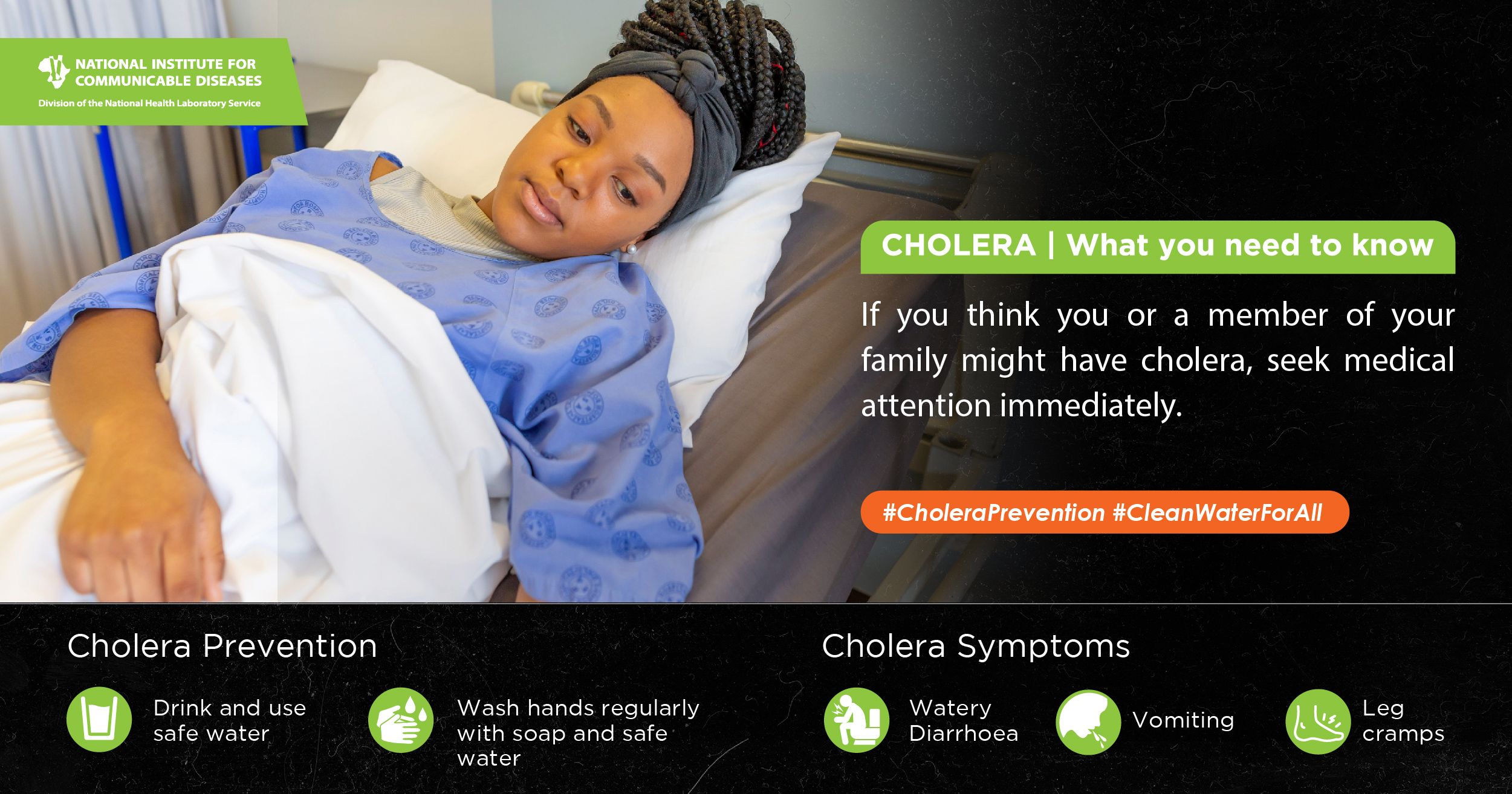 NATIONAL INSTITUTE FOR COMMUNICABLE DISEASES
Division of the National Health Laboratory Service

CHOLERA | What you need to know

If you think you or a member of your family might have cholera, seek medical attention immediately.

#CholeraPrevention #CleanWaterForAll

Cholera Prevention

Drink and use safe water

Wash hands regularly with soap and safe water

Cholera Symptoms

Watery Diarrhoea

Vomiting

Leg cramps